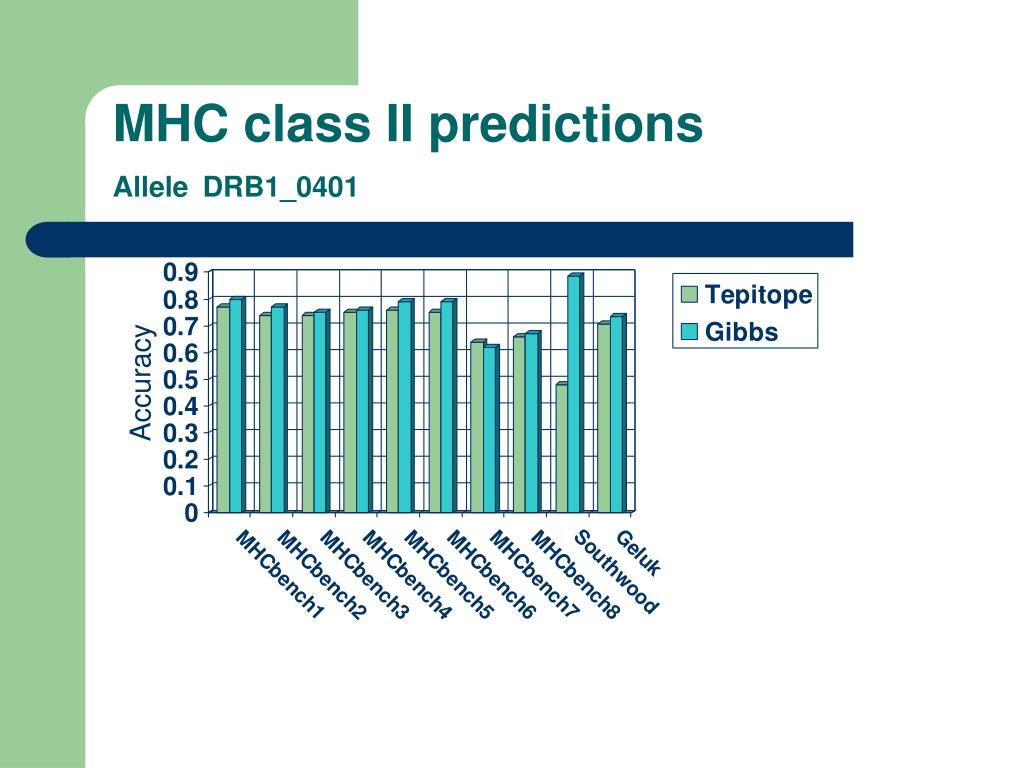 MHC class II predictions

Allele DRB1_0401

Accuracy

0.9
0.8
0.7
0.6
0.5
0.4
0.3
0.2
0.1
0

MHCbench1
MHCbench2
MHCbench3
MHCbench4
MHCbench5
MHCbench6
MHCbench7
MHCbench8
Southwood
Geluk

Tepitope
Gibbs